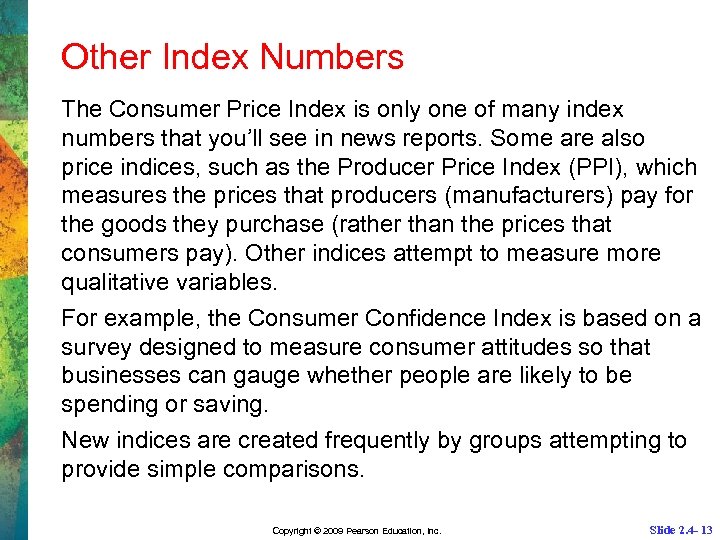 Other Index Numbers

The Consumer Price Index is only one of many index numbers that you'll see in news reports. Some are also price indices, such as the Producer Price Index (PPI), which measures the prices that producers (manufacturers) pay for the goods they purchase (rather than the prices that consumers pay). Other indices attempt to measure more qualitative variables.

For example, the Consumer Confidence Index is based on a survey designed to measure consumer attitudes so that businesses can gauge whether people are likely to be spending or saving.

New indices are created frequently by groups attempting to provide simple comparisons.

Copyright © 2009 Pearson Education, Inc.

Slide 2.4- 13